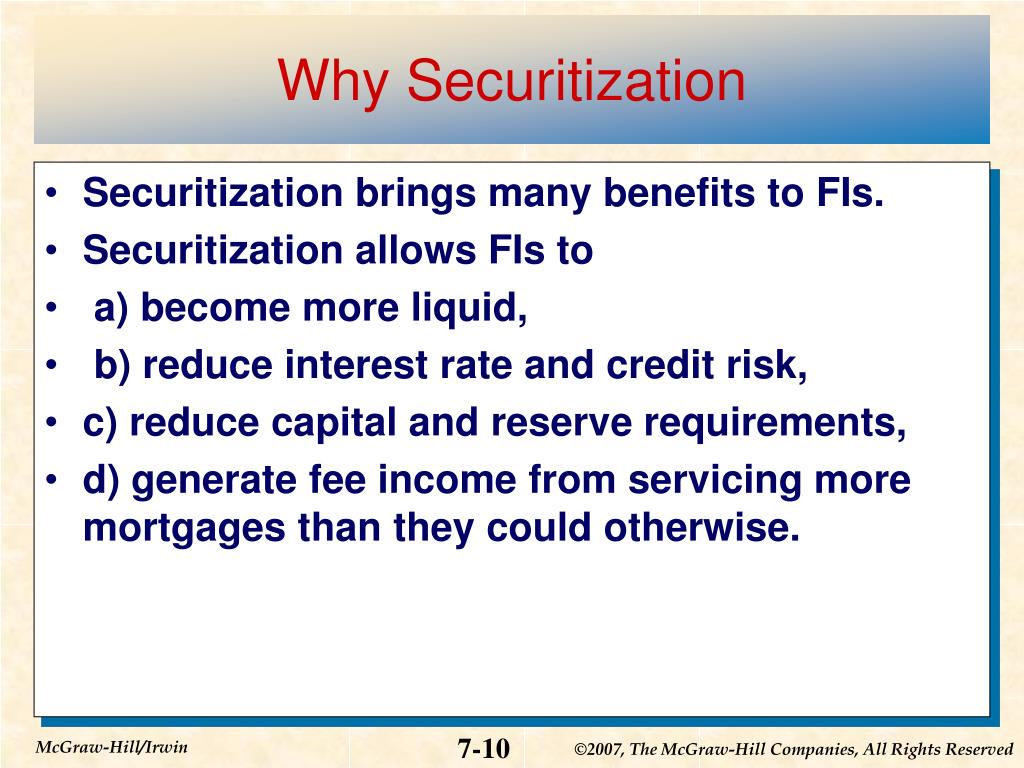 Why Securitization

• Securitization brings many benefits to FIs.
• Securitization allows FIs to
• a) become more liquid,
• b) reduce interest rate and credit risk,
• c) reduce capital and reserve requirements,
• d) generate fee income from servicing more mortgages than they could otherwise.

McGraw-Hill/Irwin

7-10

©2007, The McGraw-Hill Companies, All Rights Reserved